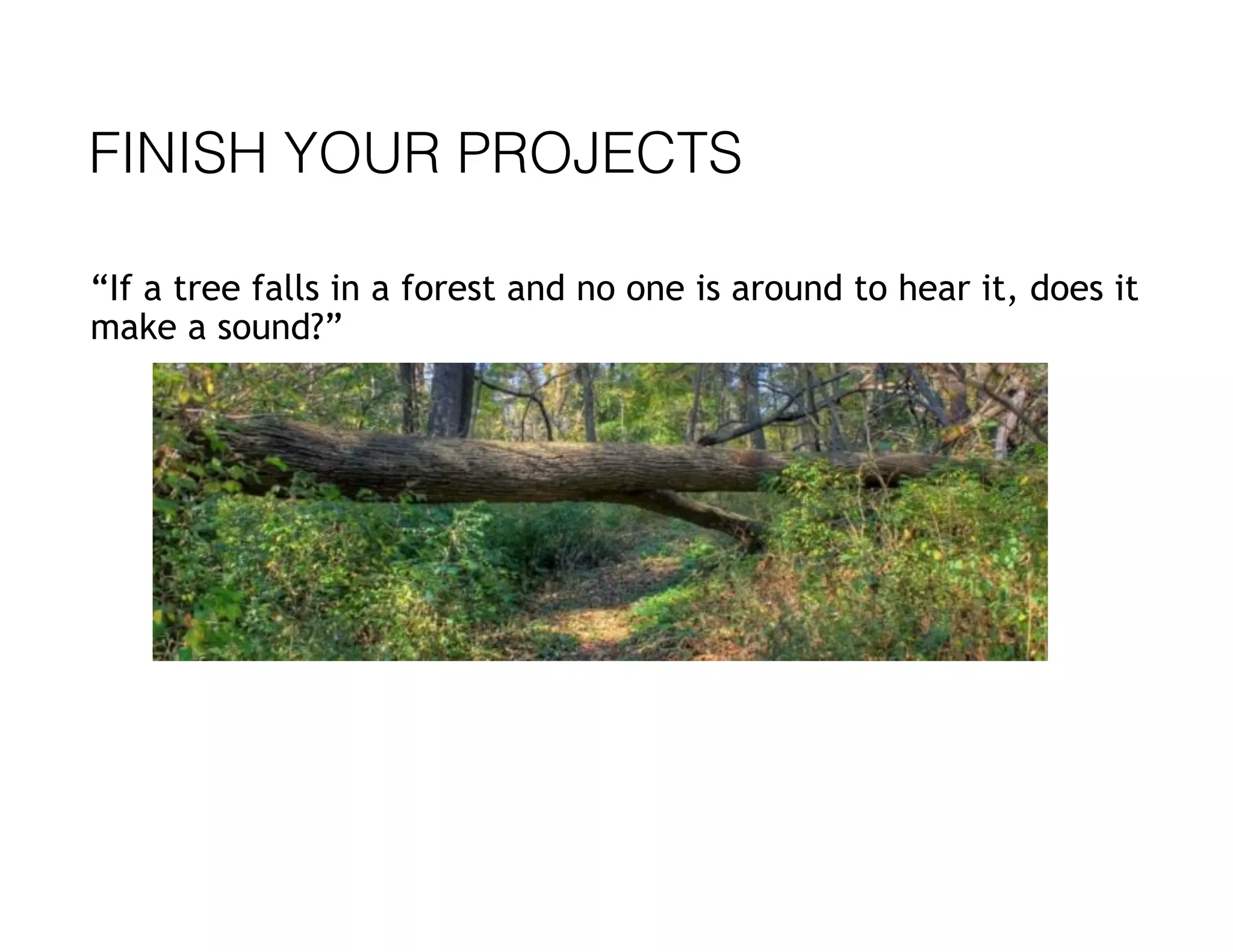 FINISH YOUR PROJECTS

“If a tree falls in a forest and no one is around to hear it, does it make a sound?”